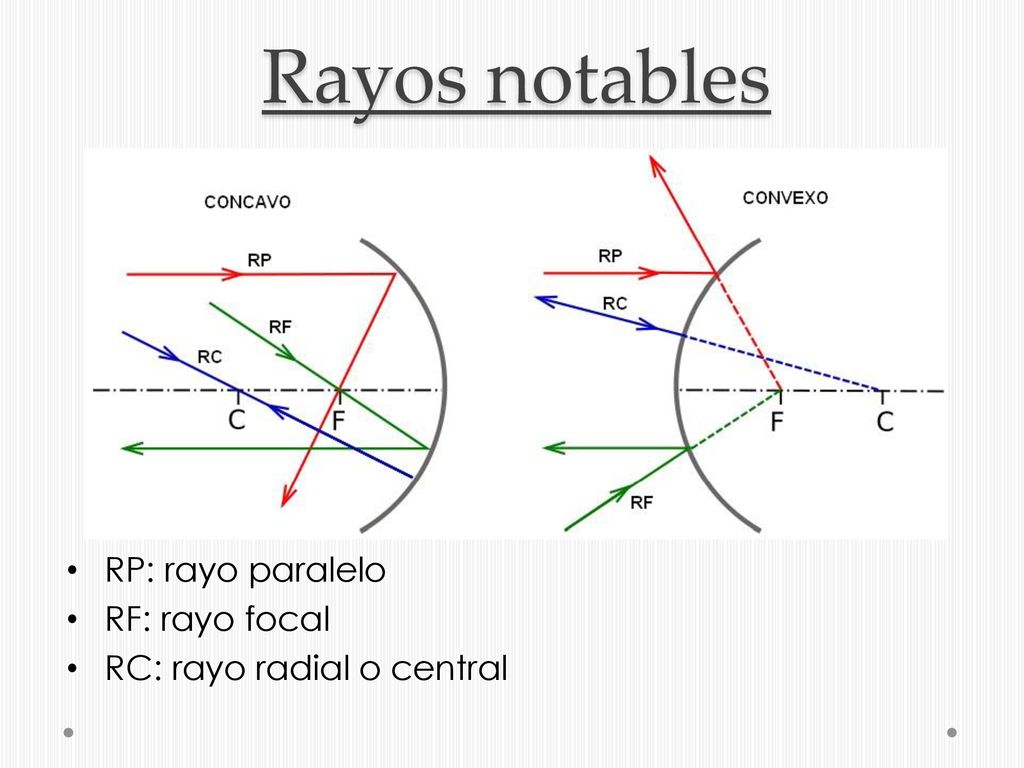 Rayos notables

CONCAVO

RP

RF

RC

C

F

CONVEXO

RP

RC

F

C

RF

• RP: rayo paralelo
• RF: rayo focal
• RC: rayo radial o central